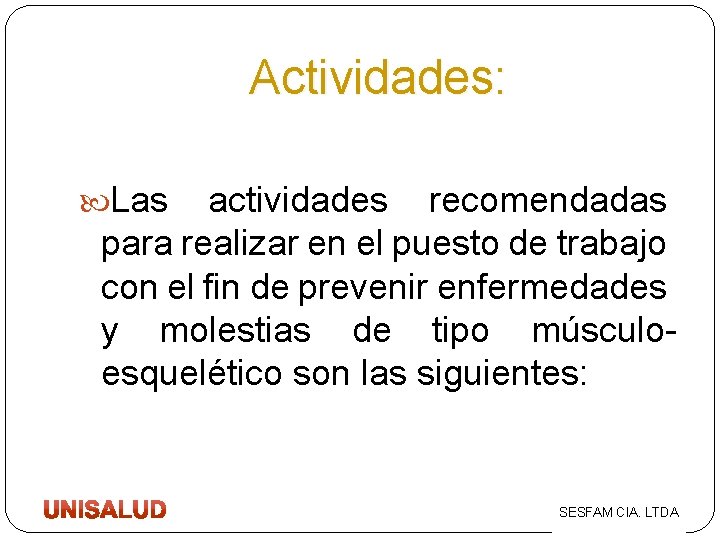 Actividades:

Las actividades recomendadas para realizar en el puesto de trabajo con el fin de prevenir enfermedades y molestias de tipo músculo-esquelético son las siguientes:

UNISALUD

SESFAM CIA. LTDA